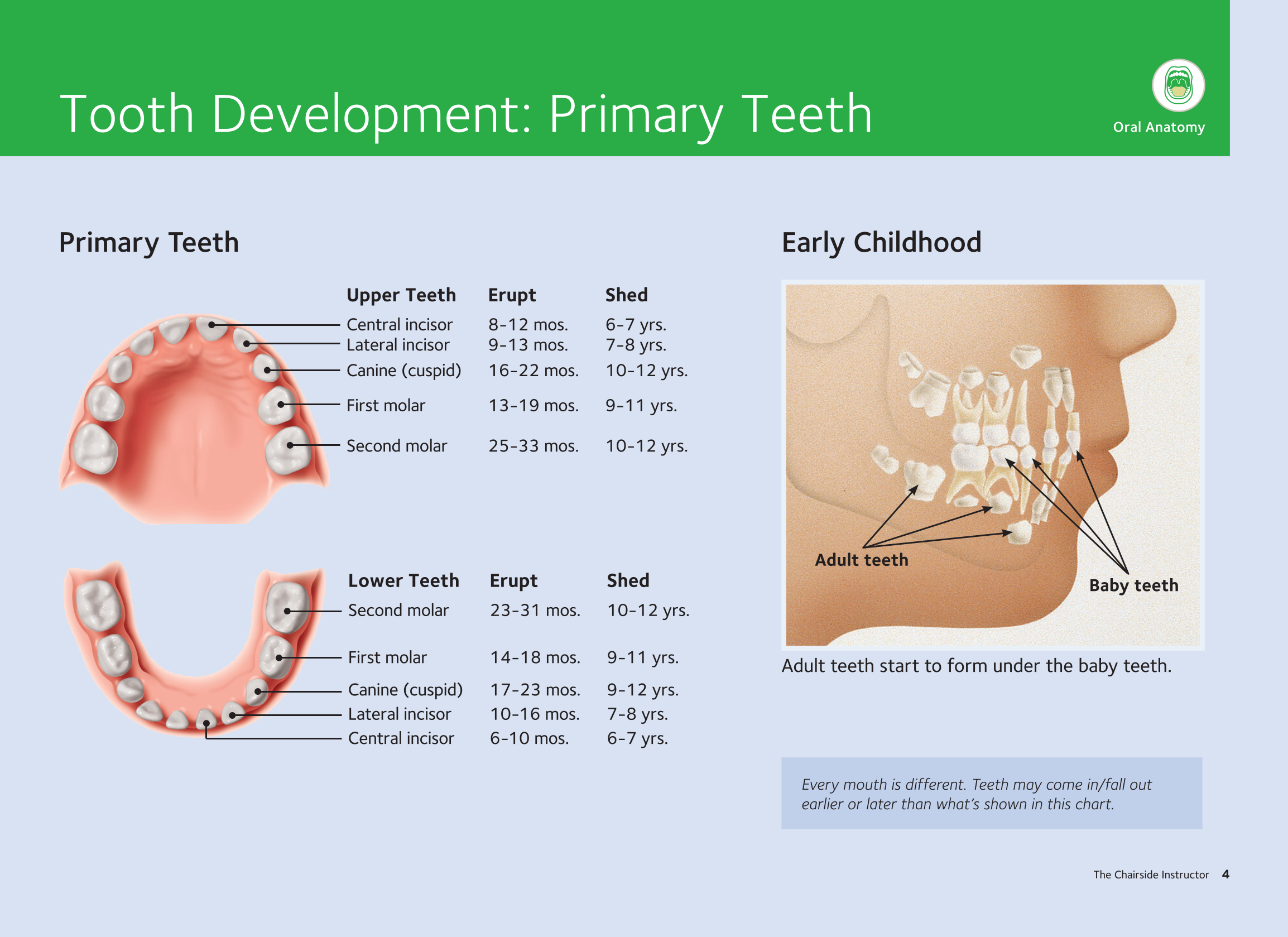 Tooth Development: Primary Teeth

Oral Anatomy

Primary Teeth

| Upper Teeth | Erupt | Shed |
|---|---|---|
| Central incisor | 8–12 mos. | 6–7 yrs. |
| Lateral incisor | 9–13 mos. | 7–8 yrs. |
| Canine (cuspid) | 16–22 mos. | 10–12 yrs. |
| First molar | 13–19 mos. | 9–11 yrs. |
| Second molar | 25–33 mos. | 10–12 yrs. |

| Lower Teeth | Erupt | Shed |
|---|---|---|
| Second molar | 23–31 mos. | 10–12 yrs. |
| First molar | 14–18 mos. | 9–11 yrs. |
| Canine (cuspid) | 17–23 mos. | 9–12 yrs. |
| Lateral incisor | 10–16 mos. | 7–8 yrs. |
| Central incisor | 6–10 mos. | 6–7 yrs. |

Early Childhood

Adult teeth

Baby teeth

Adult teeth start to form under the baby teeth.

Every mouth is different. Teeth may come in/fall out earlier or later than what's shown in this chart.

The Chairside Instructor 4